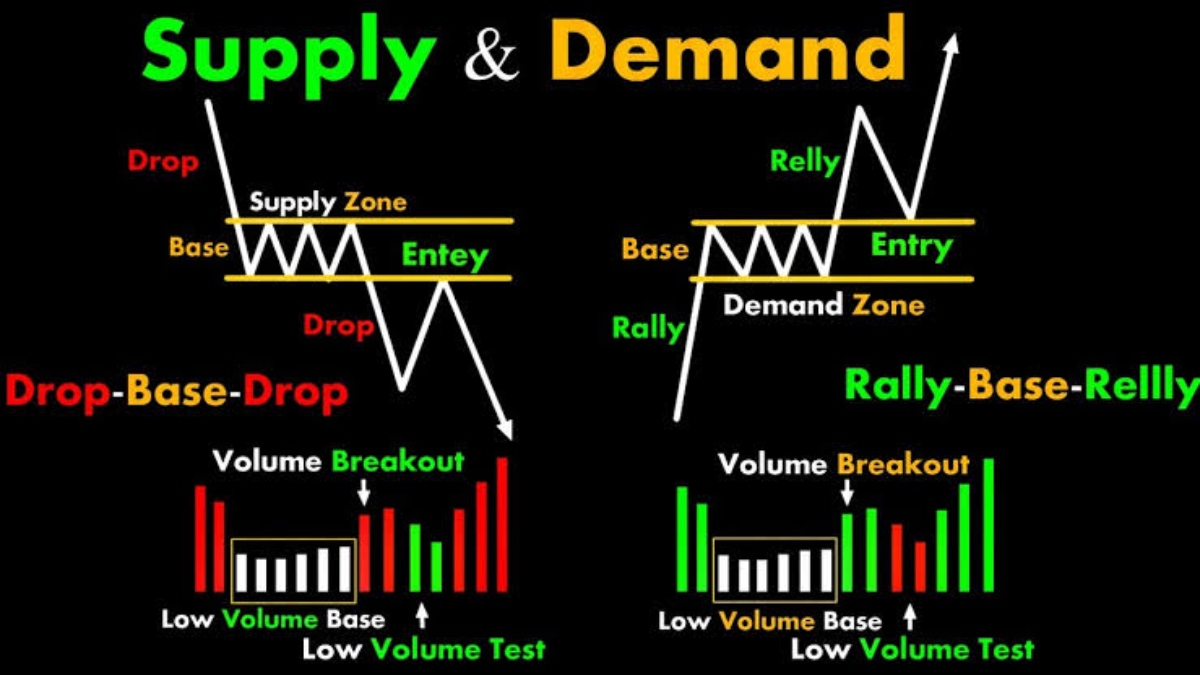 Supply & Demand

Drop

Supply Zone

Base

Entey

Drop

Drop-Base-Drop

Volume Breakout

Low Volume Base

Low Volume Test

Relly

Base

Entry

Demand Zone

Rally

Rally-Base-Rellly

Volume Breakout

Low Volume Base

Low Volume Test